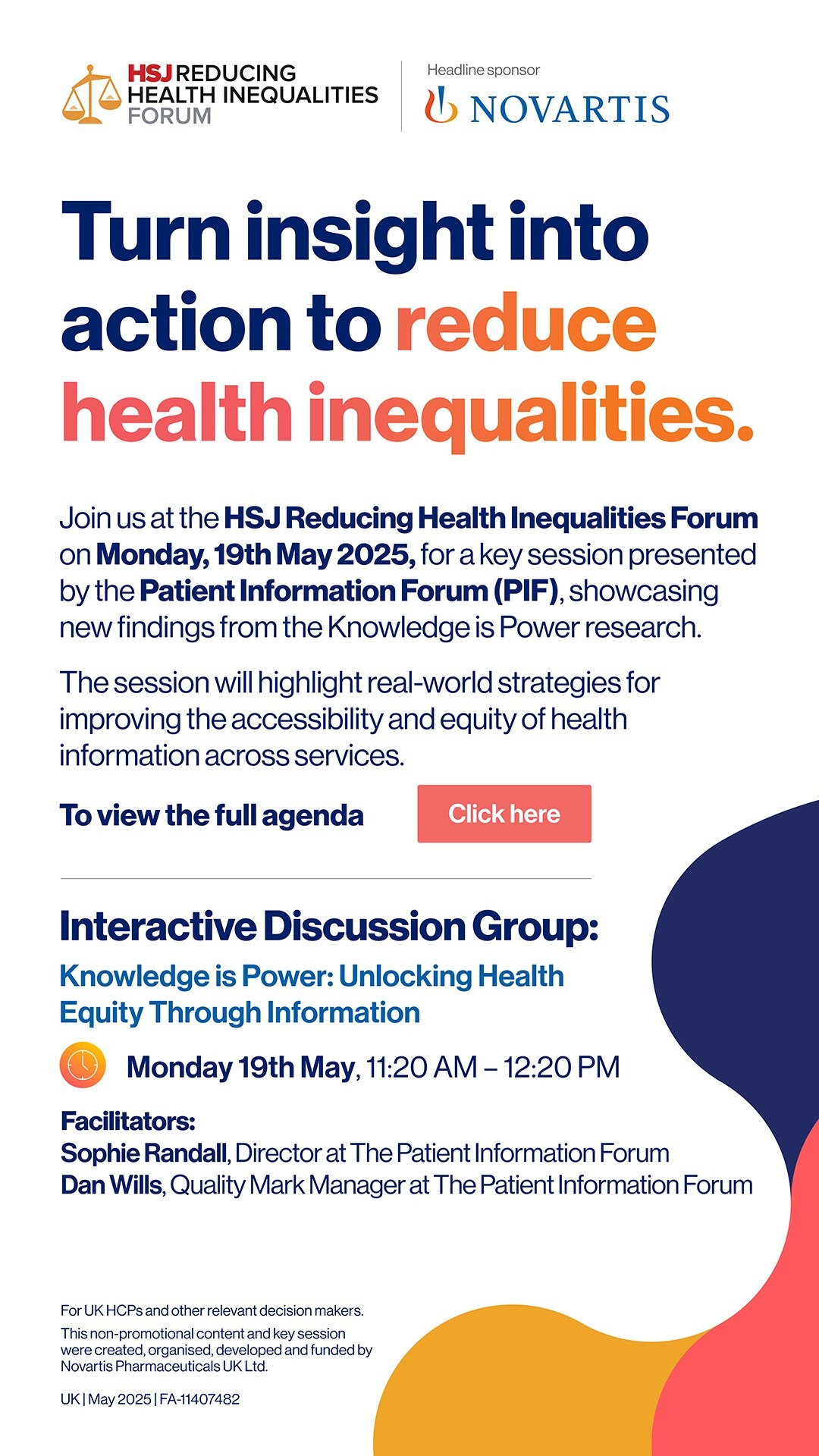 HSJ REDUCING HEALTH INEQUALITIES FORUM

Headline sponsor
NOVARTIS

Turn insight into action to reduce health inequalities.

Join us at the HSJ Reducing Health Inequalities Forum on Monday, 19th May 2025, for a key session presented by the Patient Information Forum (PIF), showcasing new findings from the Knowledge is Power research.

The session will highlight real-world strategies for improving the accessibility and equity of health information across services.

To view the full agenda

Click here

Interactive Discussion Group:

Knowledge is Power: Unlocking Health Equity Through Information

Monday 19th May, 11:20 AM – 12:20 PM

Facilitators:
Sophie Randall, Director at The Patient Information Forum
Dan Wills, Quality Mark Manager at The Patient Information Forum

For UK HCPs and other relevant decision makers.

This non-promotional content and key session were created, organised, developed and funded by Novartis Pharmaceuticals UK Ltd.

UK | May 2025 | FA-11407482